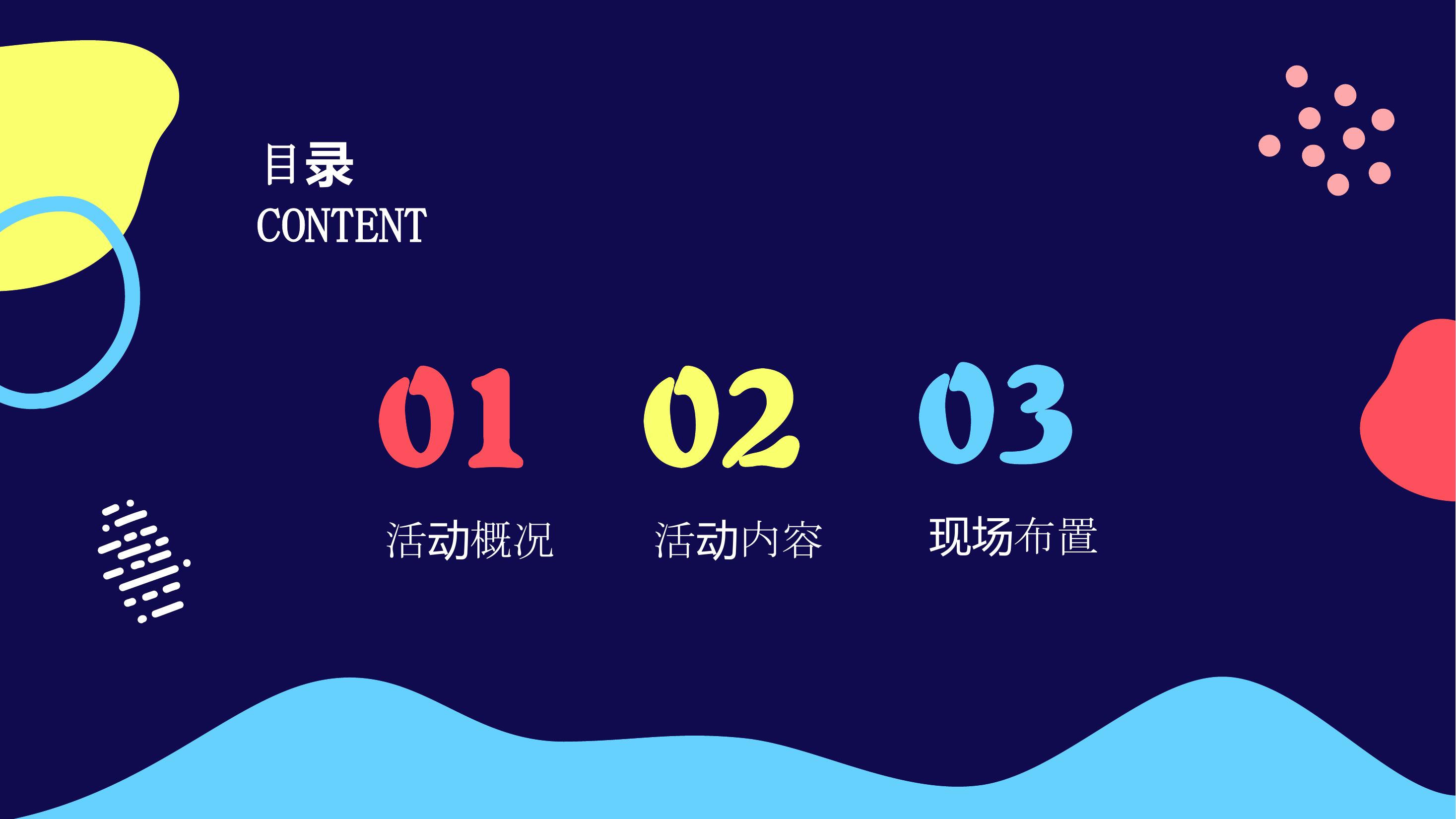 目录
CONTENT

01
活动概况

02
活动内容

03
现场布置